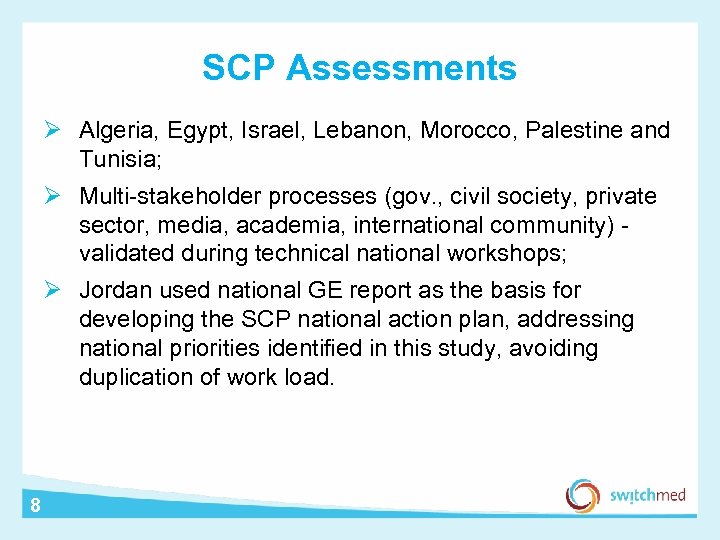 SCP Assessments

➢ Algeria, Egypt, Israel, Lebanon, Morocco, Palestine and Tunisia;

➢ Multi-stakeholder processes (gov., civil society, private sector, media, academia, international community) - validated during technical national workshops;

➢ Jordan used national GE report as the basis for developing the SCP national action plan, addressing national priorities identified in this study, avoiding duplication of work load.

8

switchmed